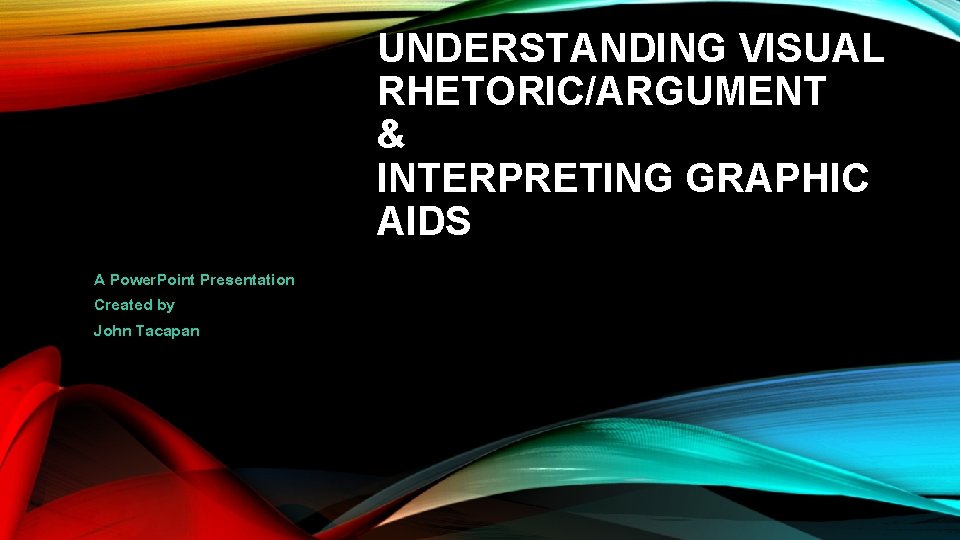 UNDERSTANDING VISUAL RHETORIC/ARGUMENT
&
INTERPRETING GRAPHIC AIDS

A PowerPoint Presentation
Created by
John Tacapan